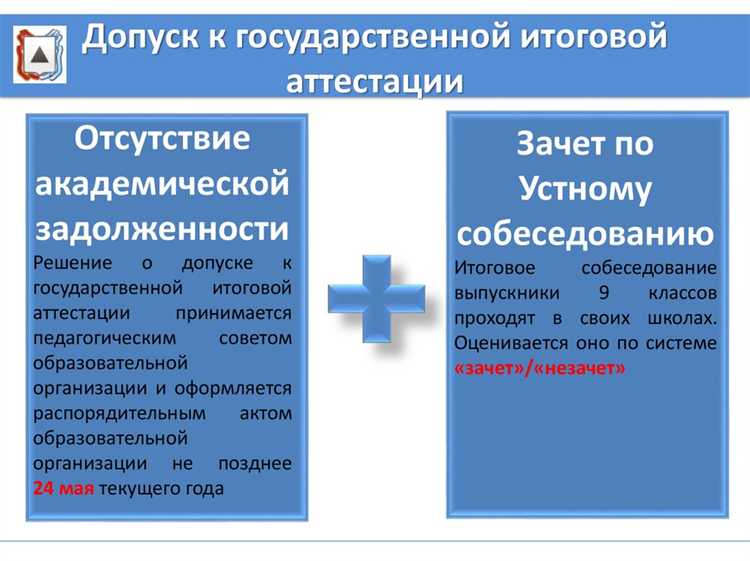 Допуск к государственной итоговой аттестации

Отсутствие академической задолженности

Решение о допуске к государственной итоговой аттестации принимается педагогическим советом образовательной организации и оформляется распорядительным актом образовательной организации не позднее 24 мая текущего года

Зачет по Устному собеседованию

Итоговое собеседование выпускники 9 классов проходят в своих школах. Оценивается оно по системе «зачет»/«незачет»